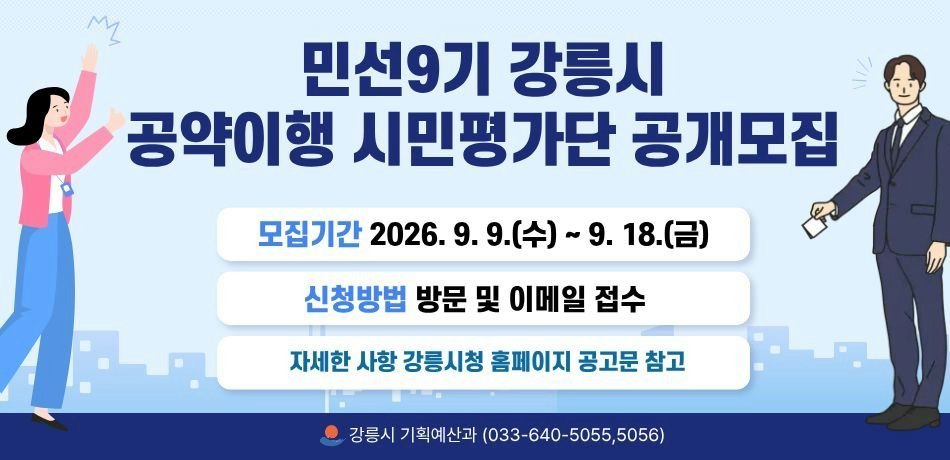 민선9기 강릉시
공약이행 시민평가단 공개모집

모집기간 2026. 9. 9.(수) ~ 9. 18.(금)

신청방법 방문 및 이메일 접수

자세한 사항 강릉시청 홈페이지 공고문 참고

강릉시 기획예산과 (033-640-5055,5056)